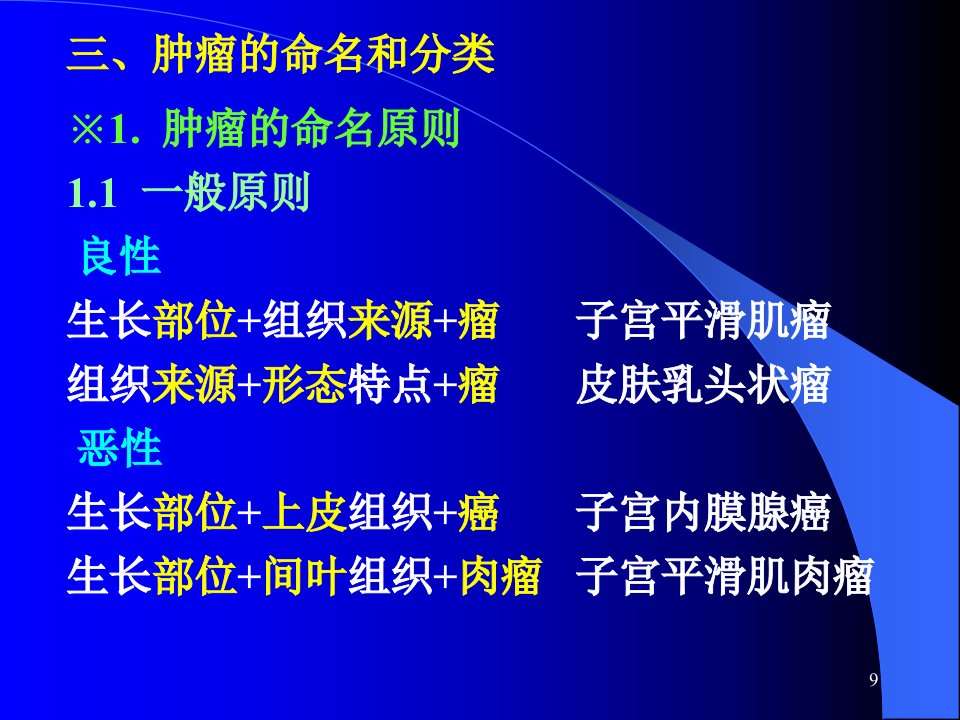 三、肿瘤的命名和分类

※1. 肿瘤的命名原则

1.1 一般原则

良性

生长部位+组织来源+瘤 子宫平滑肌瘤

组织来源+形态特点+瘤 皮肤乳头状瘤

恶性

生长部位+上皮组织+癌 子宫内膜腺癌

生长部位+间叶组织+肉瘤 子宫平滑肌肉瘤

9